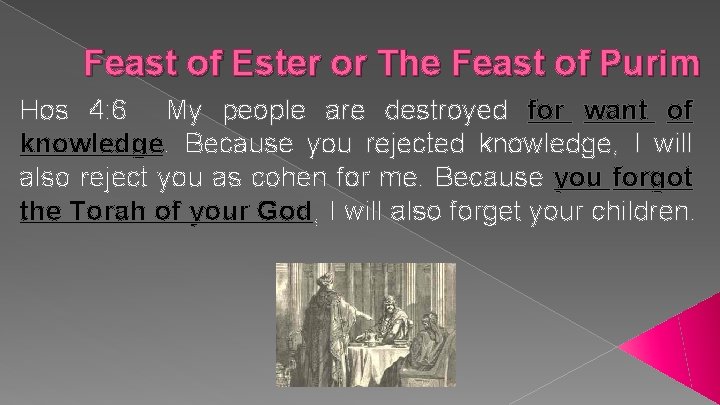 Feast of Ester or The Feast of Purim

Hos 4:6 My people are destroyed for want of knowledge. Because you rejected knowledge, I will also reject you as cohen for me. Because you forgot the Torah of your God, I will also forget your children.